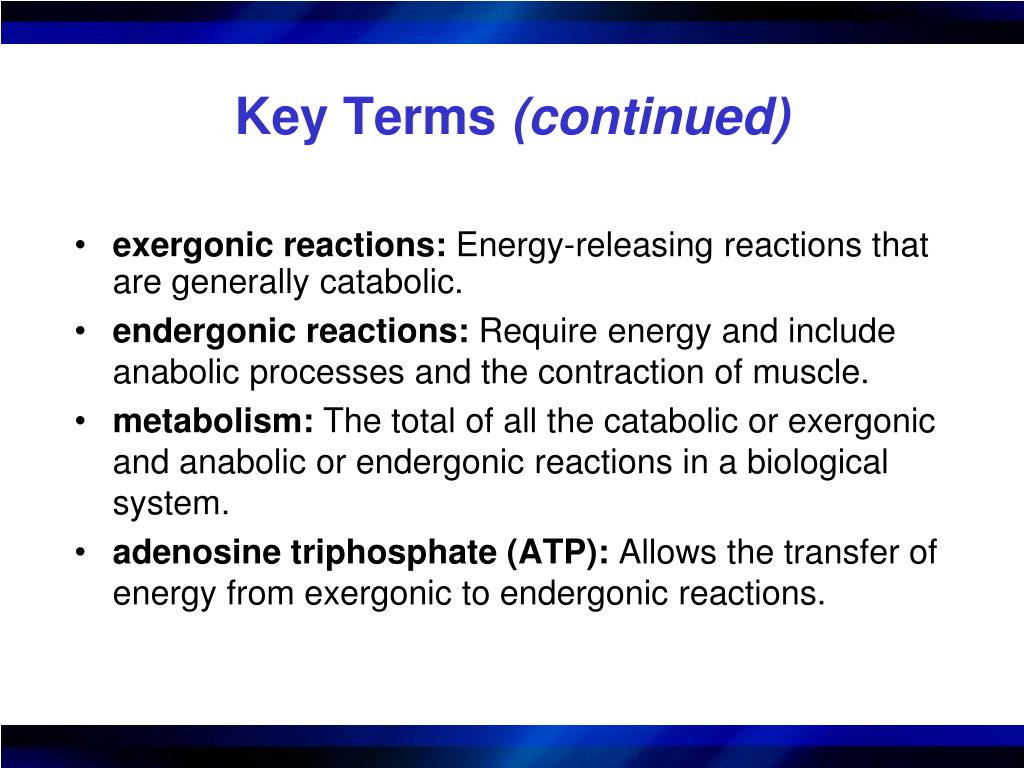 Key Terms (continued)

• exergonic reactions: Energy-releasing reactions that are generally catabolic.
• endergonic reactions: Require energy and include anabolic processes and the contraction of muscle.
• metabolism: The total of all the catabolic or exergonic and anabolic or endergonic reactions in a biological system.
• adenosine triphosphate (ATP): Allows the transfer of energy from exergonic to endergonic reactions.